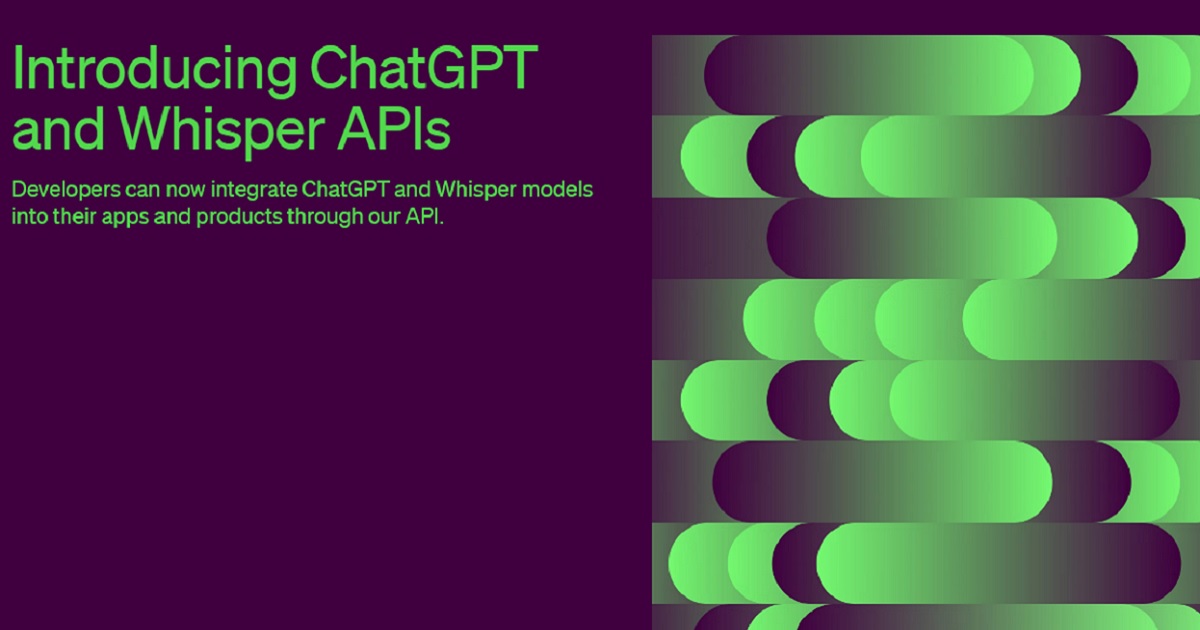 Introducing ChatGPT and Whisper APIs

Developers can now integrate ChatGPT and Whisper models into their apps and products through our API.